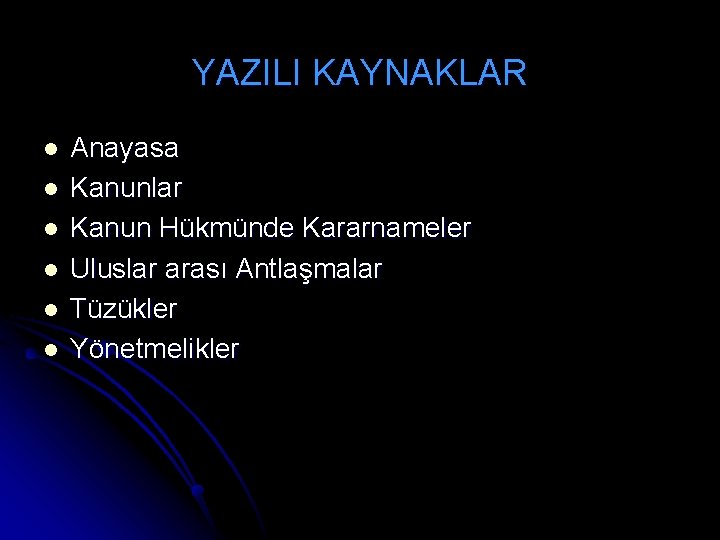 YAZILI KAYNAKLAR

- Anayasa
- Kanunlar
- Kanun Hükmünde Kararnameler
- Uluslar arası Antlaşmalar
- Tüzükler
- Yönetmelikler